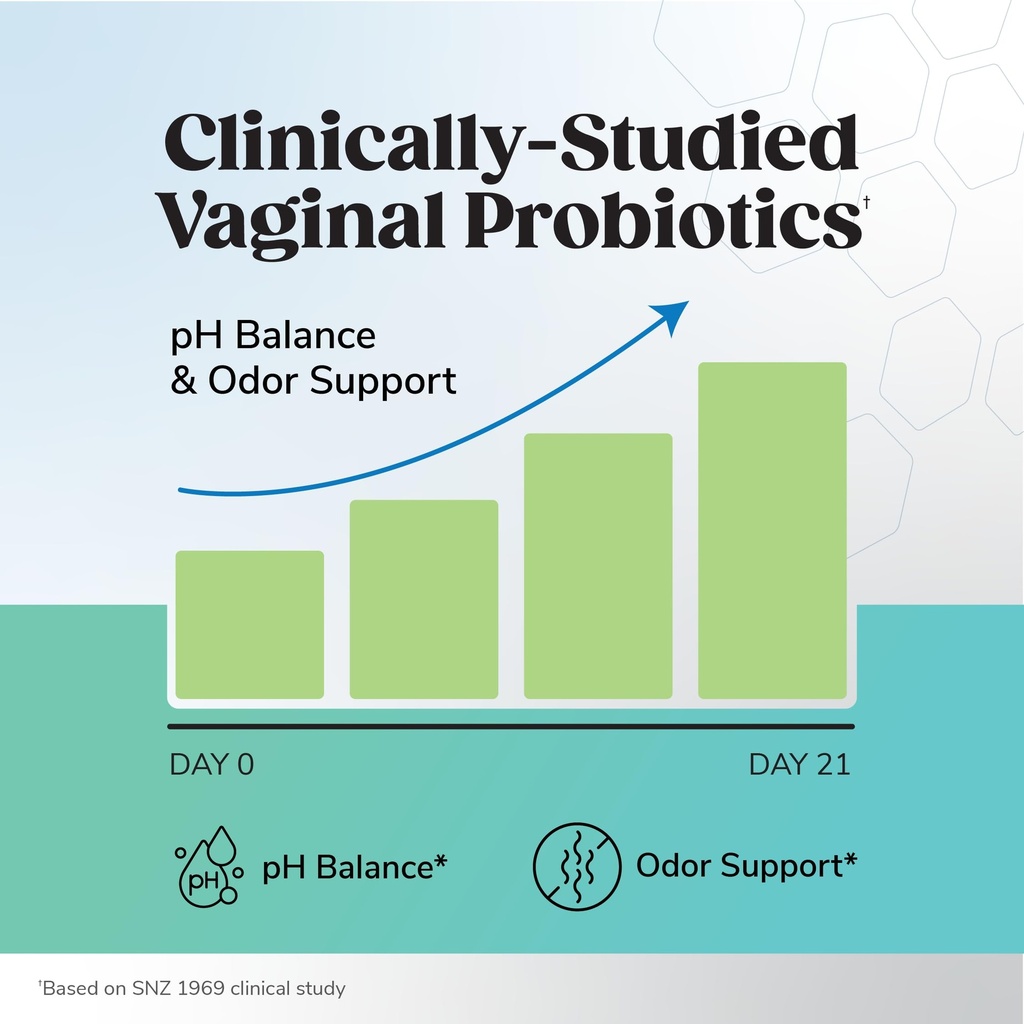 Clinically-Studied Vaginal Probiotics†

pH Balance & Odor Support

DAY 0

DAY 21

pH

pH Balance*

Odor Support*

†Based on SNZ 1969 clinical study